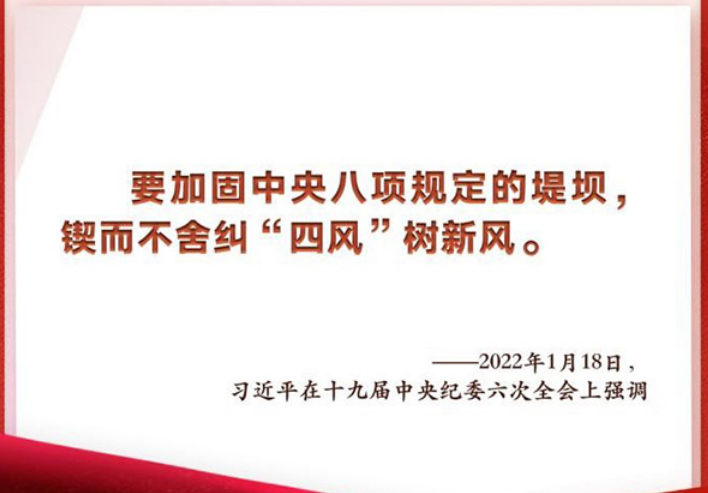 要加固中央八项规定的堤坝，锲而不舍纠“四风”树新风。

——2022年1月18日，
习近平在十九届中央纪委六次全会上强调